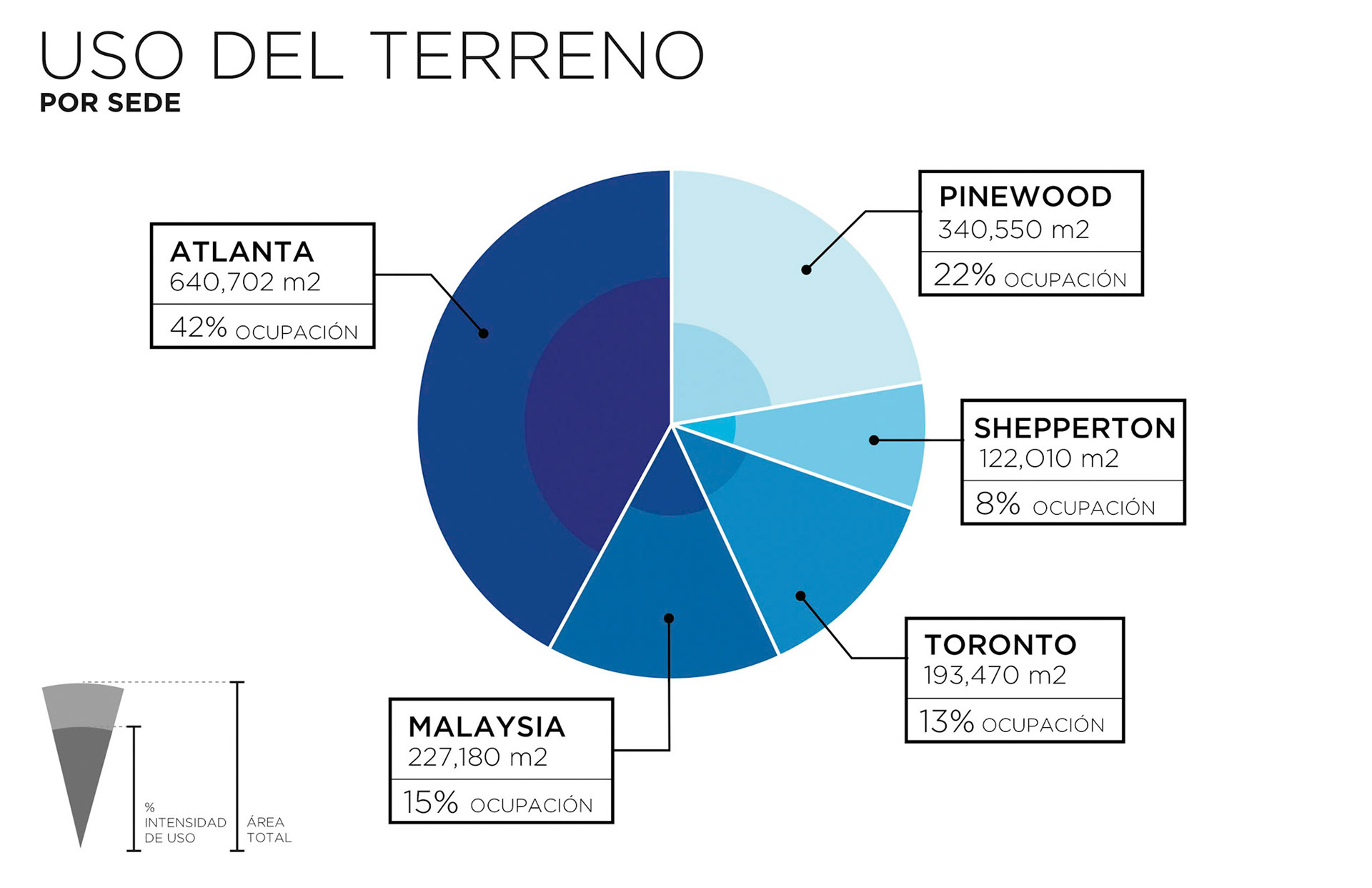 USO DEL TERRENO
POR SEDE

ATLANTA
640,702 m2
42% OCUPACIÓN

PINEWOOD
340,550 m2
22% OCUPACIÓN

SHEPPERTON
122,010 m2
8% OCUPACIÓN

TORONTO
193,470 m2
13% OCUPACIÓN

MALAYSIA
227,180 m2
15% OCUPACIÓN

% INTENSIDAD DE USO

ÁREA TOTAL